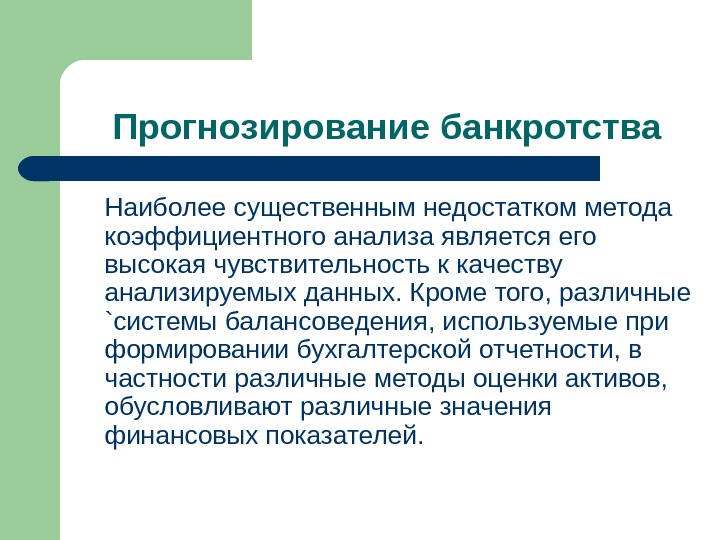 Прогнозирование банкротства

Наиболее существенным недостатком метода коэффициентного анализа является его высокая чувствительность к качеству анализируемых данных. Кроме того, различные `системы балансоведения, используемые при формировании бухгалтерской отчетности, в частности различные методы оценки активов, обусловливают различные значения финансовых показателей.